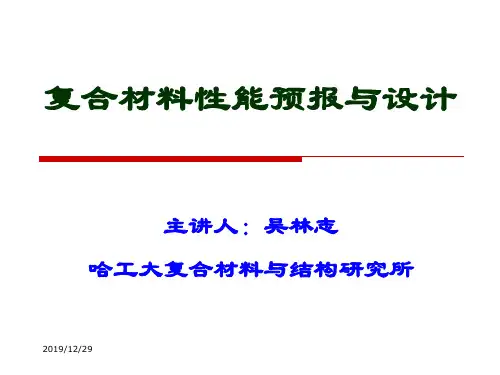 复合材料性能预报与设计

主讲人：吴林志

哈工大复合材料与结构研究所

2019/12/29